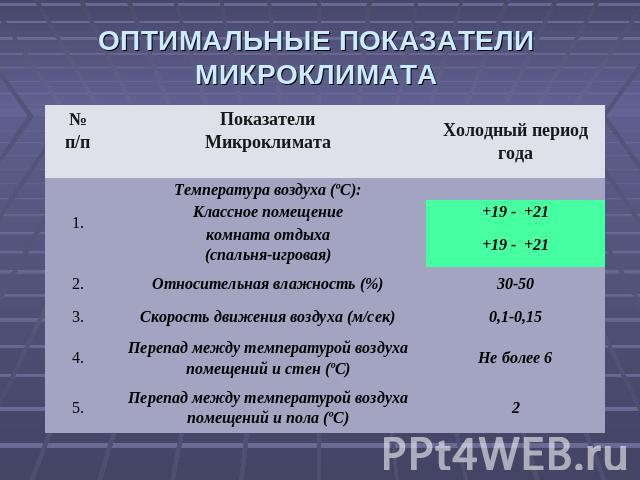 ОПТИМАЛЬНЫЕ ПОКАЗАТЕЛИ МИКРОКЛИМАТА

| № п/п | Показатели Микроклимата | Холодный период года |
|---|---|---|
| 1. | Температура воздуха (ºС): Классное помещение комната отдыха (спальня-игровая) | +19 - +21 +19 - +21 |
| 2. | Относительная влажность (%) | 30-50 |
| 3. | Скорость движения воздуха (м/сек) | 0,1-0,15 |
| 4. | Перепад между температурой воздуха помещений и стен (ºС) | Не более 6 |
| 5. | Перепад между температурой воздуха помещений и пола (ºС) | 2 |

PPt4WEB.ru